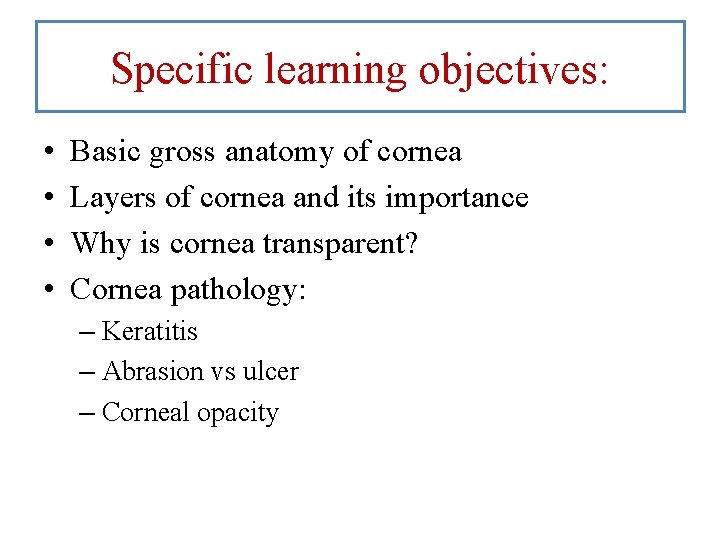 Specific learning objectives:

• Basic gross anatomy of cornea
• Layers of cornea and its importance
• Why is cornea transparent?
• Cornea pathology:
– Keratitis
– Abrasion vs ulcer
– Corneal opacity